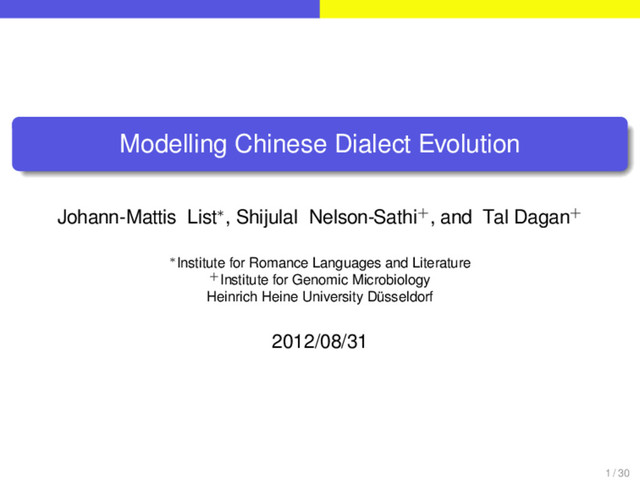 Modelling Chinese Dialect Evolution

Johann-Mattis List$^{*}$, Shijulal Nelson-Sathi$^{+}$, and Tal Dagan$^{+}$

$^{*}$Institute for Romance Languages and Literature
$^{+}$Institute for Genomic Microbiology
Heinrich Heine University Düsseldorf

2012/08/31

1 / 30